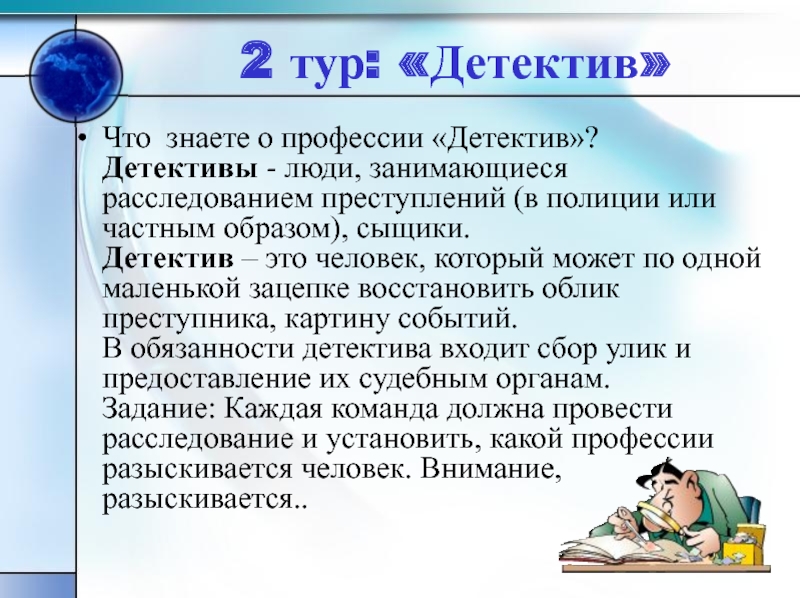 2 тур: «Детектив»

• Что знаете о профессии «Детектив»?
Детективы - люди, занимающиеся расследованием преступлений (в полиции или частным образом), сыщики.
Детектив – это человек, который может по одной маленькой зацепке восстановить облик преступника, картину событий.
В обязанности детектива входит сбор улик и предоставление их судебным органам.
Задание: Каждая команда должна провести расследование и установить, какой профессии разыскивается человек. Внимание, разыскивается..